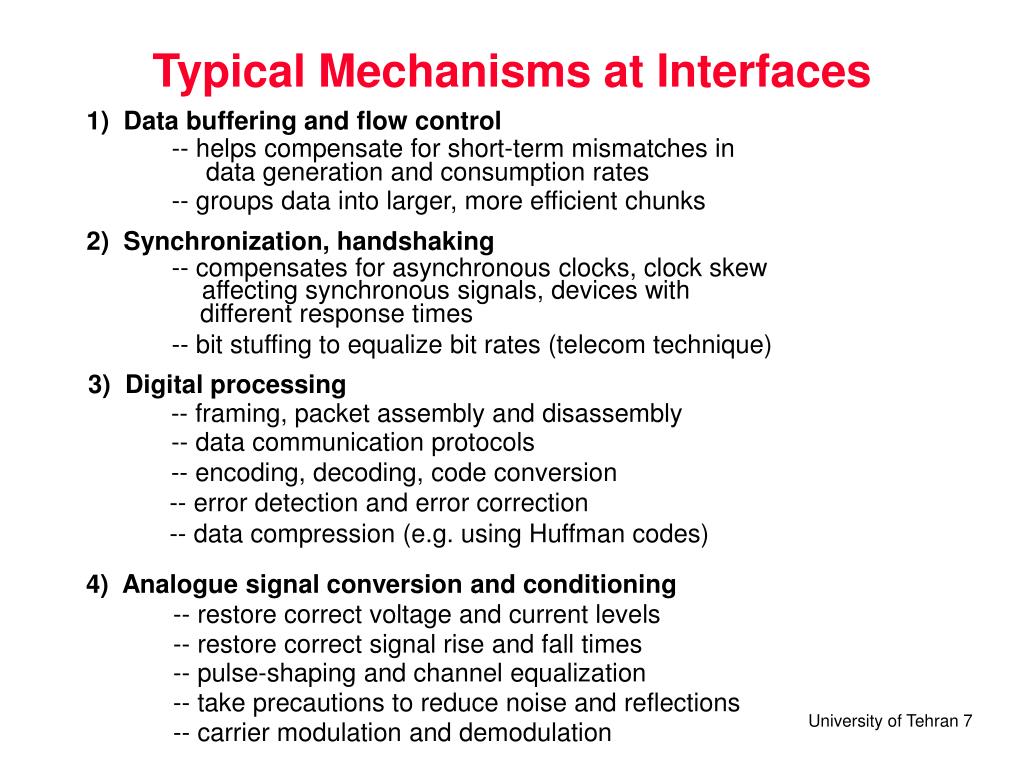 Typical Mechanisms at Interfaces

1) Data buffering and flow control
-- helps compensate for short-term mismatches in data generation and consumption rates
-- groups data into larger, more efficient chunks

2) Synchronization, handshaking
-- compensates for asynchronous clocks, clock skew affecting synchronous signals, devices with different response times
-- bit stuffing to equalize bit rates (telecom technique)

3) Digital processing
-- framing, packet assembly and disassembly
-- data communication protocols
-- encoding, decoding, code conversion
-- error detection and error correction
-- data compression (e.g. using Huffman codes)

4) Analogue signal conversion and conditioning
-- restore correct voltage and current levels
-- restore correct signal rise and fall times
-- pulse-shaping and channel equalization
-- take precautions to reduce noise and reflections
-- carrier modulation and demodulation

University of Tehran 7